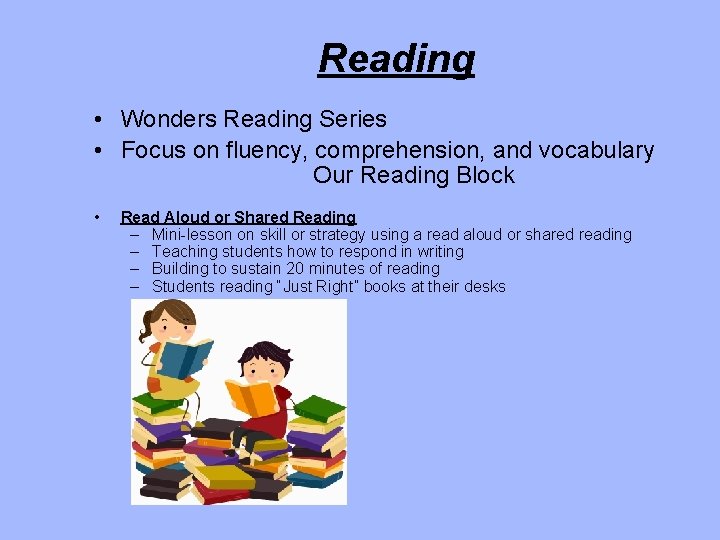 Reading

• Wonders Reading Series
• Focus on fluency, comprehension, and vocabulary

Our Reading Block

• Read Aloud or Shared Reading
– Mini-lesson on skill or strategy using a read aloud or shared reading
– Teaching students how to respond in writing
– Building to sustain 20 minutes of reading
– Students reading "Just Right" books at their desks